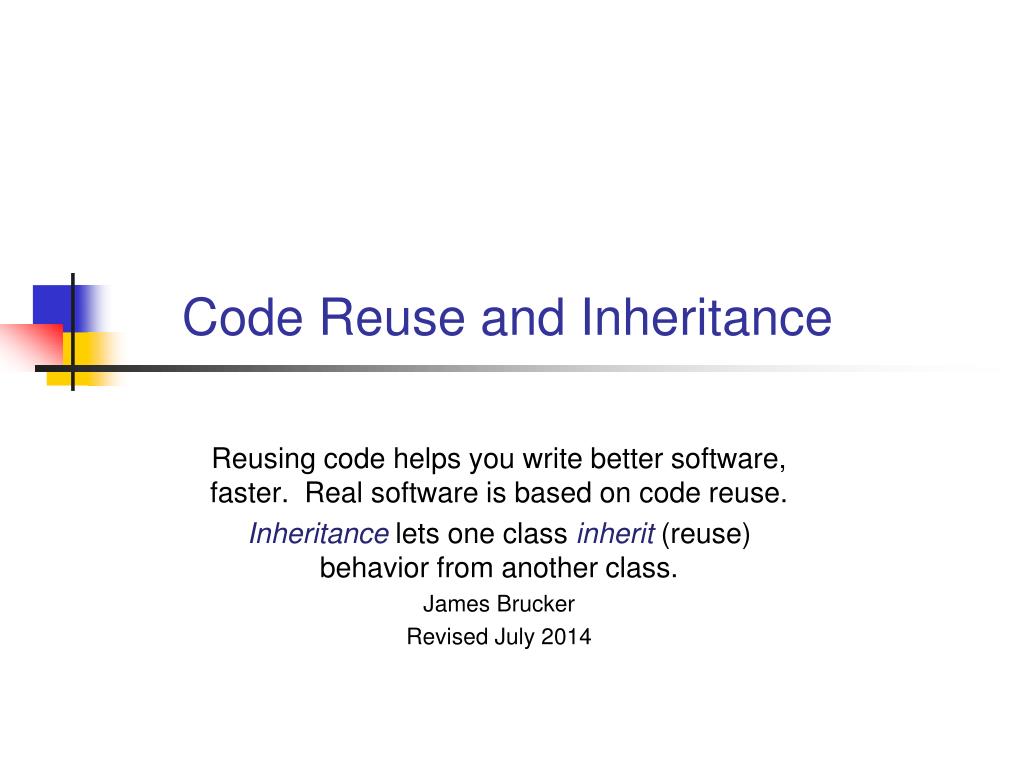 Code Reuse and Inheritance

Reusing code helps you write better software, faster. Real software is based on code reuse.

Inheritance lets one class inherit (reuse) behavior from another class.

James Brucker

Revised July 2014